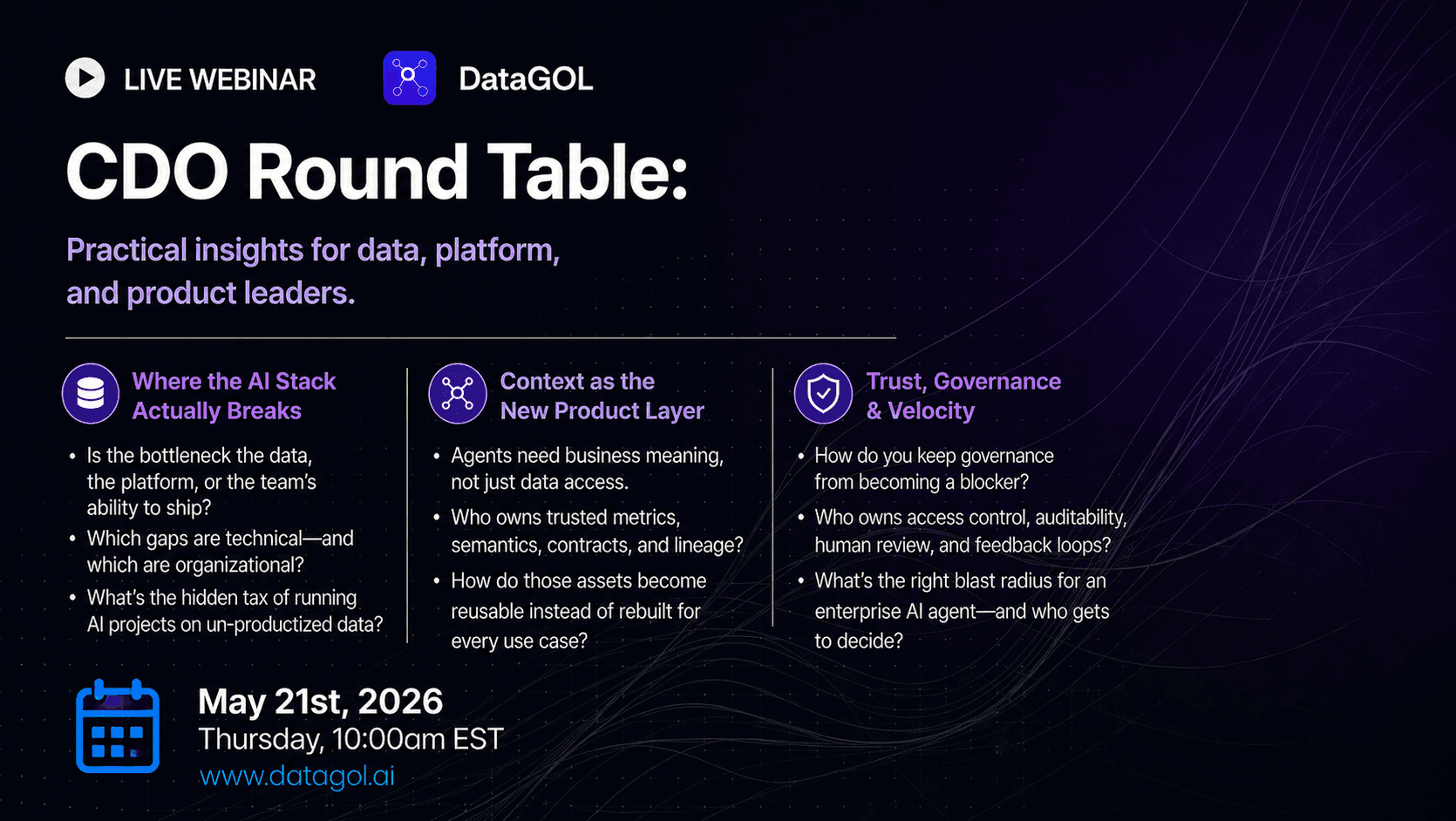 LIVE WEBINAR

DataGOL

CDO Round Table:

Practical insights for data, platform, and product leaders.

Where the AI Stack Actually Breaks

• Is the bottleneck the data, the platform, or the team's ability to ship?
• Which gaps are technical—and which are organizational?
• What's the hidden tax of running AI projects on un-productized data?

Context as the New Product Layer

• Agents need business meaning, not just data access.
• Who owns trusted metrics, semantics, contracts, and lineage?
• How do those assets become reusable instead of rebuilt for every use case?

Trust, Governance & Velocity

• How do you keep governance from becoming a blocker?
• Who owns access control, auditability, human review, and feedback loops?
• What's the right blast radius for an enterprise AI agent—and who gets to decide?

May 21st, 2026
Thursday, 10:00am EST
www.datagol.ai